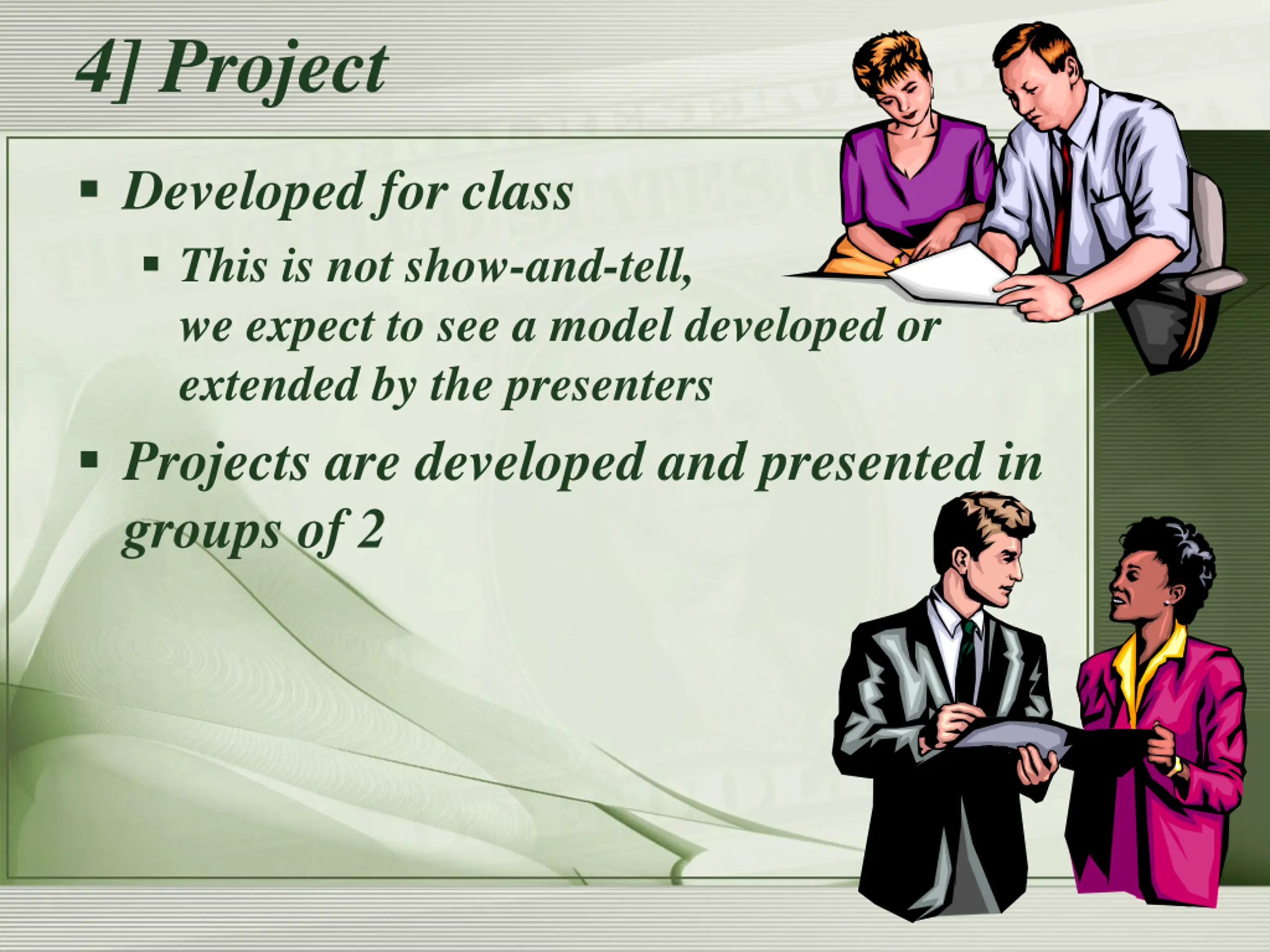 4] Project

▪ Developed for class

▪ This is not show-and-tell, we expect to see a model developed or extended by the presenters

▪ Projects are developed and presented in groups of 2